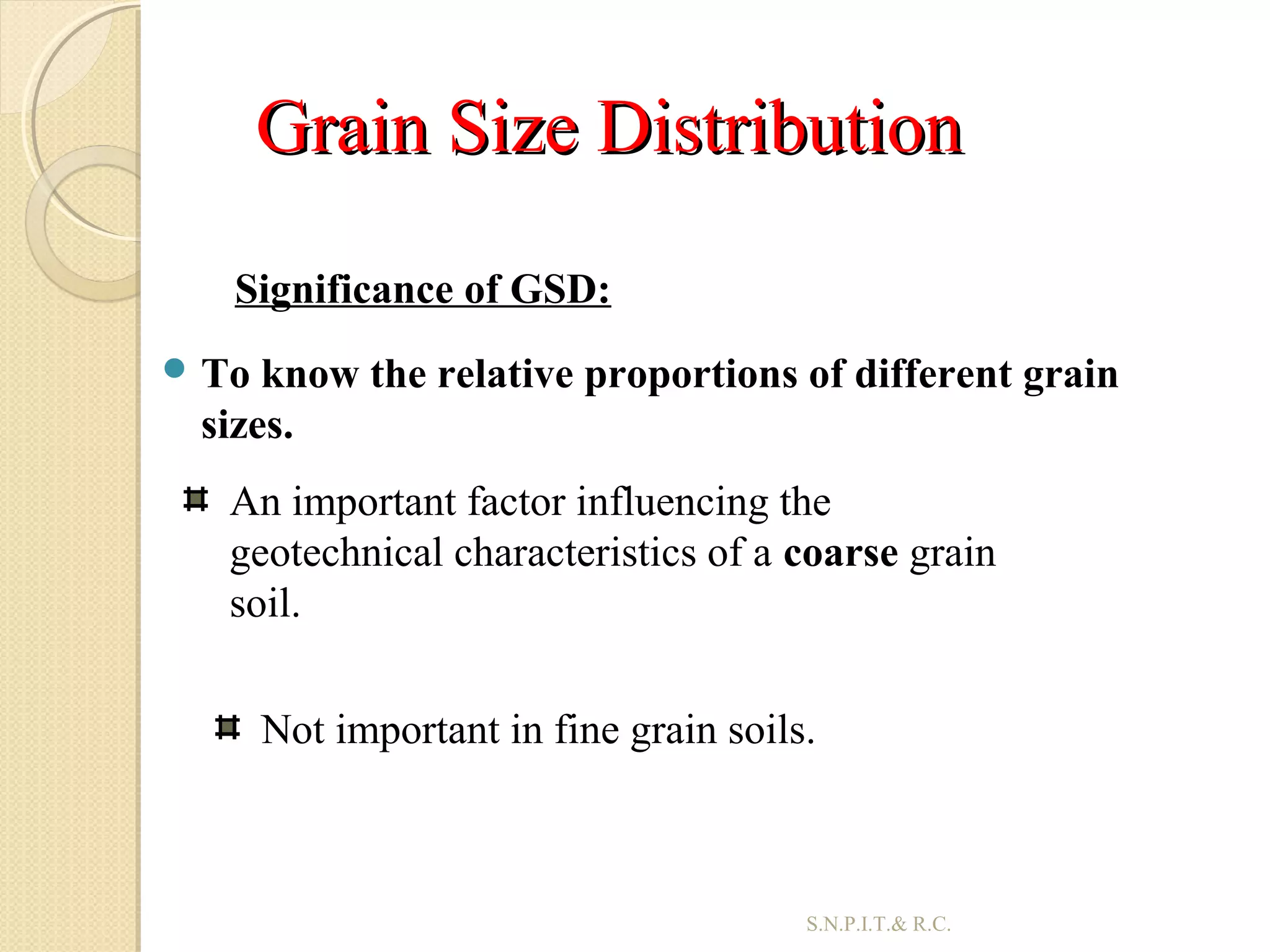 Grain Size Distribution

Significance of GSD:

To know the relative proportions of different grain sizes.

An important factor influencing the geotechnical characteristics of a coarse grain soil.

Not important in fine grain soils.

S.N.P.I.T.& R.C.